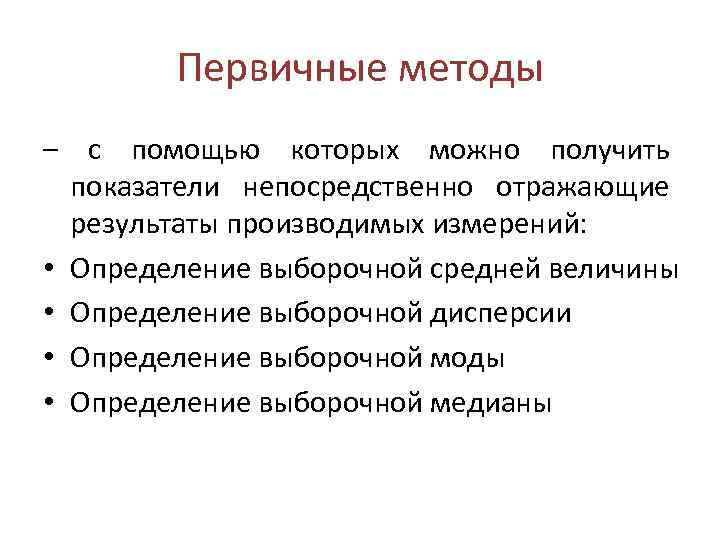 Первичные методы

– с помощью которых можно получить показатели непосредственно отражающие результаты производимых измерений:

• Определение выборочной средней величины
• Определение выборочной дисперсии
• Определение выборочной моды
• Определение выборочной медианы